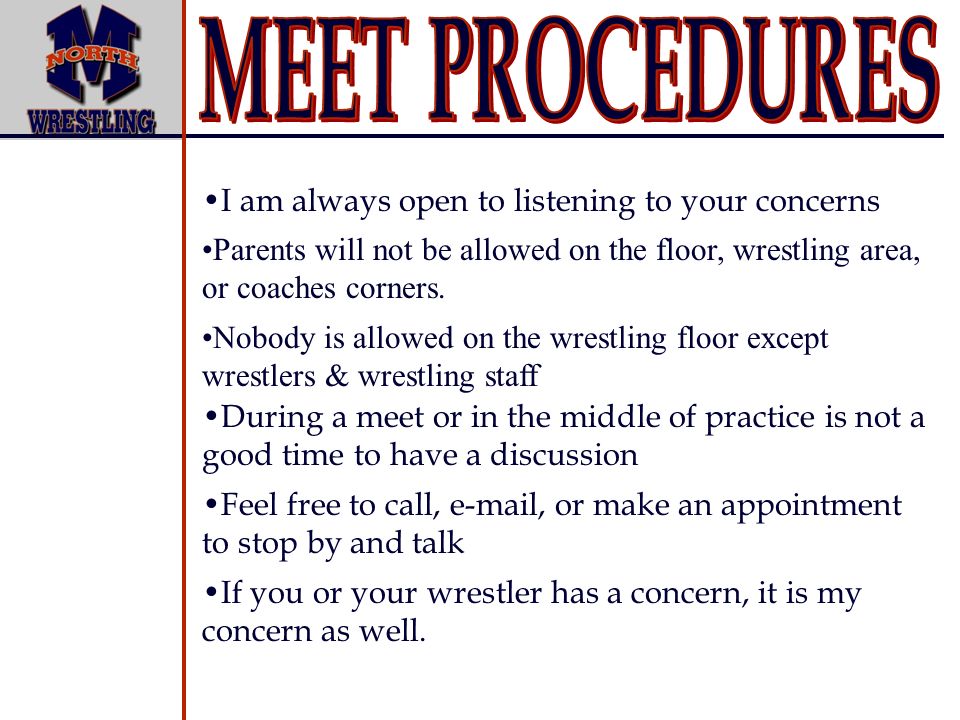 M
NORTH
WRESTLING

MEET PROCEDURES

•I am always open to listening to your concerns

•Parents will not be allowed on the floor, wrestling area, or coaches corners.

•Nobody is allowed on the wrestling floor except wrestlers & wrestling staff

•During a meet or in the middle of practice is not a good time to have a discussion

•Feel free to call, e-mail, or make an appointment to stop by and talk

•If you or your wrestler has a concern, it is my concern as well.